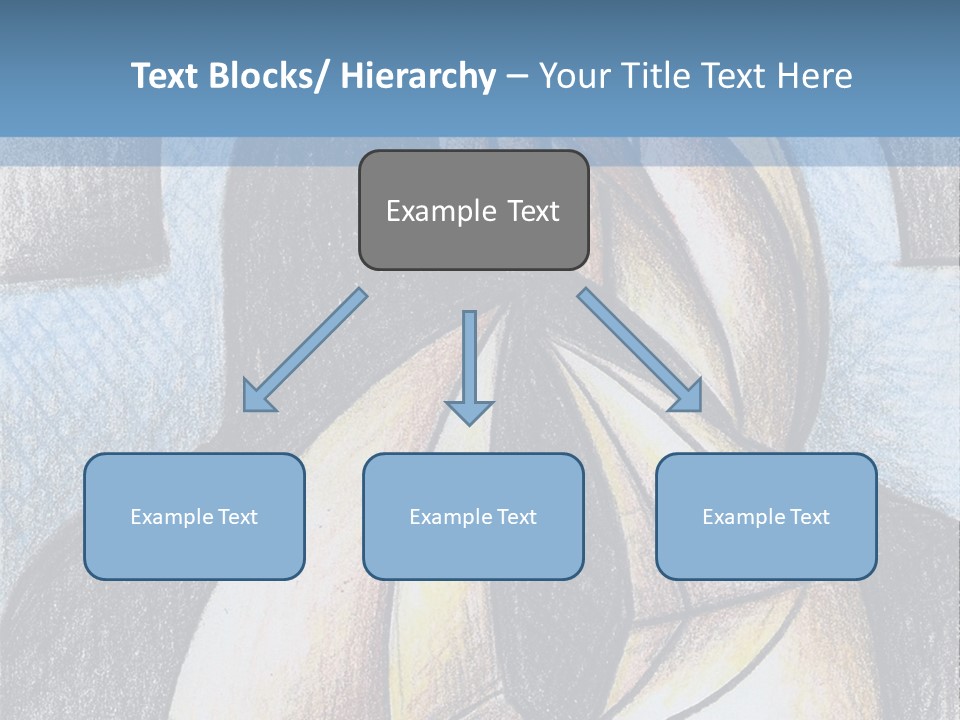 Text Blocks/ Hierarchy – Your Title Text Here

Example Text

Example Text

Example Text

Example Text